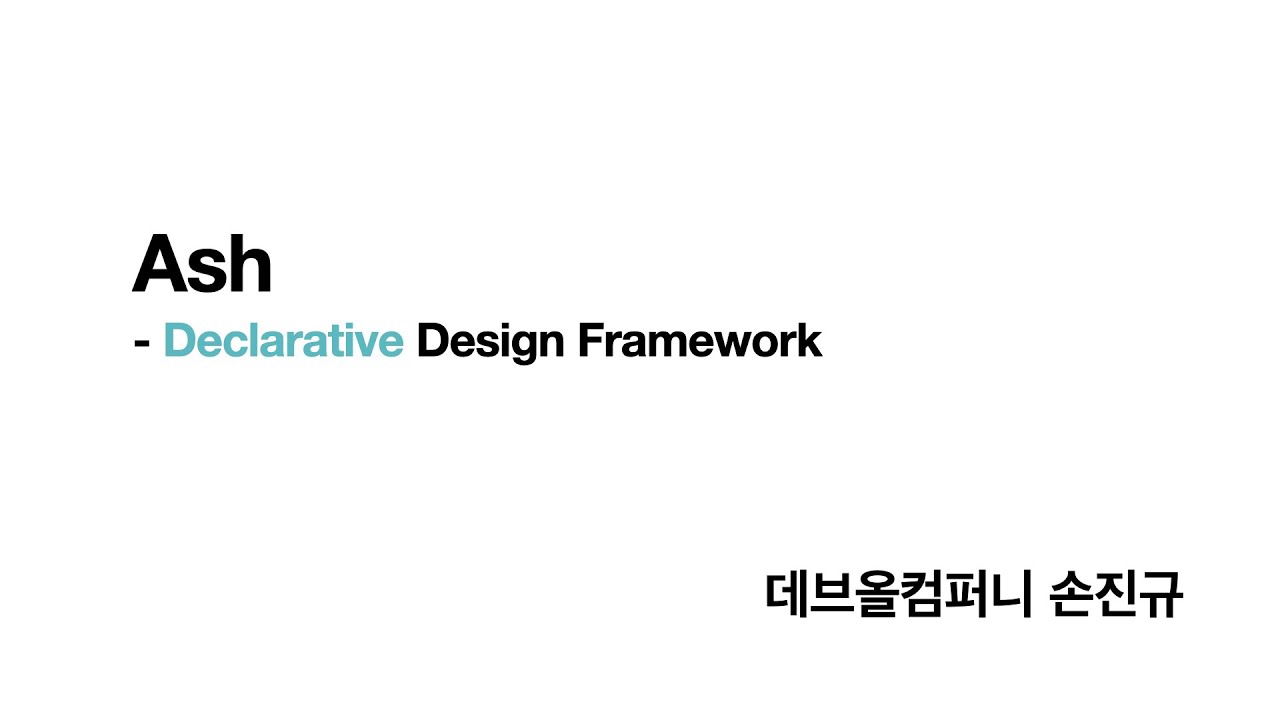 Ash

- Declarative Design Framework

데브올컴퍼니 손진규